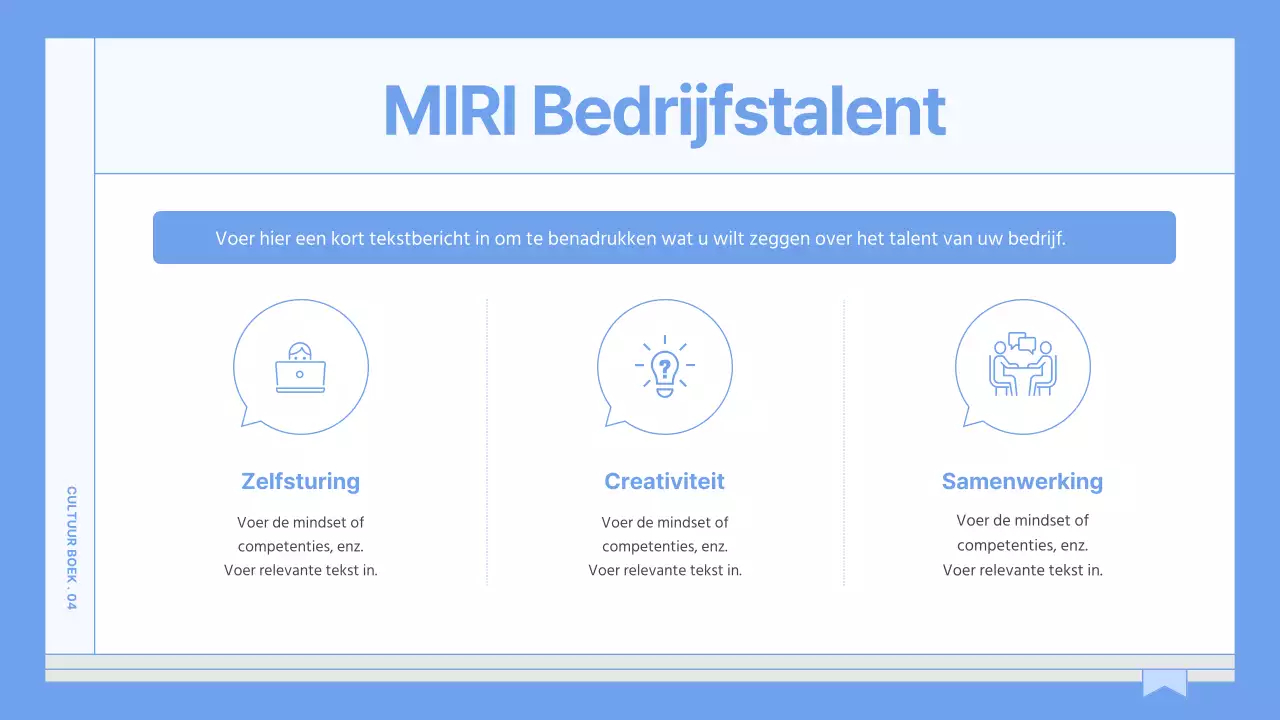 MIRI Bedrijfstalent

Voer hier een kort tekstbericht in om te benadrukken wat u wilt zeggen over het talent van uw bedrijf.

Zelfsturing

Voer de mindset of competenties, enz. Voer relevante tekst in.

Creativiteit

Voer de mindset of competenties, enz. Voer relevante tekst in.

Samenwerking

Voer de mindset of competenties, enz. Voer relevante tekst in.

CULTUUR BOEK . 04